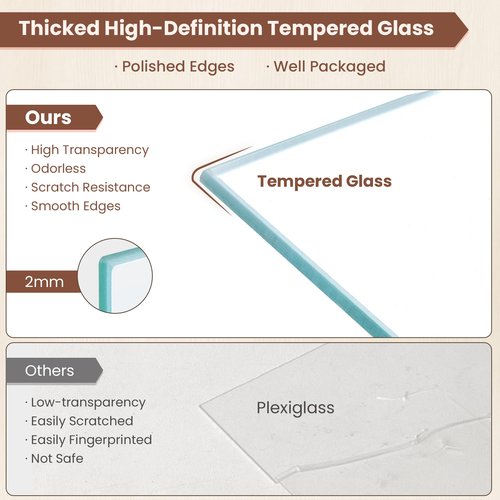 Thicked High-Definition Tempered Glass

· Polished Edges · Well Packaged

Ours

· High Transparency
· Odorless
· Scratch Resistance
· Smooth Edges

Tempered Glass

2mm

Others

· Low-transparency
· Easily Scratched
· Easily Fingerprinted
· Not Safe

Plexiglass